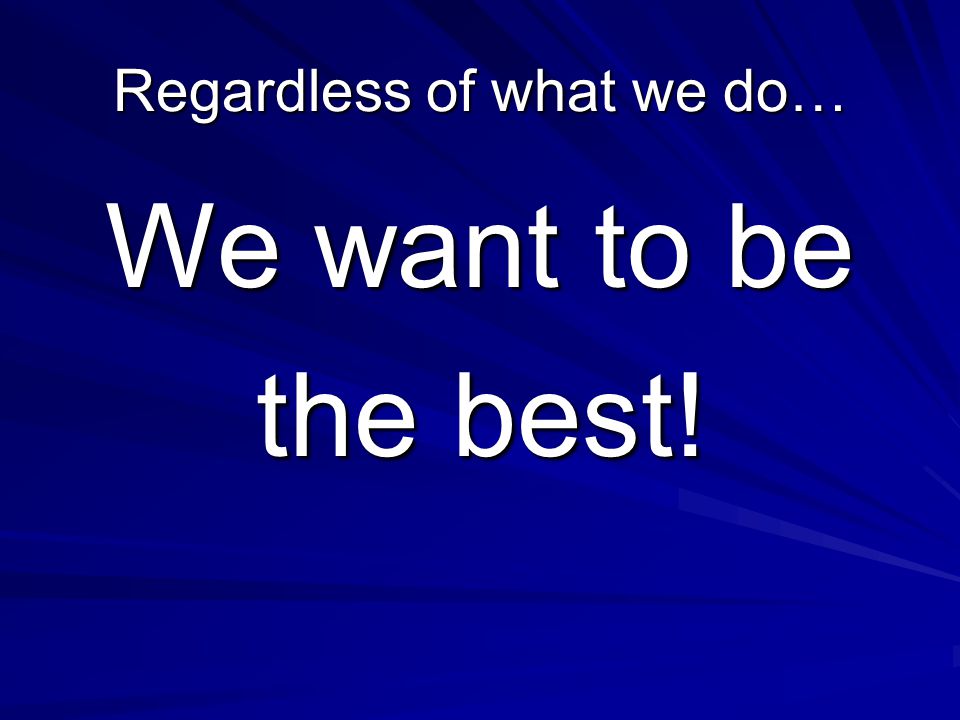 Regardless of what we do…

We want to be the best!